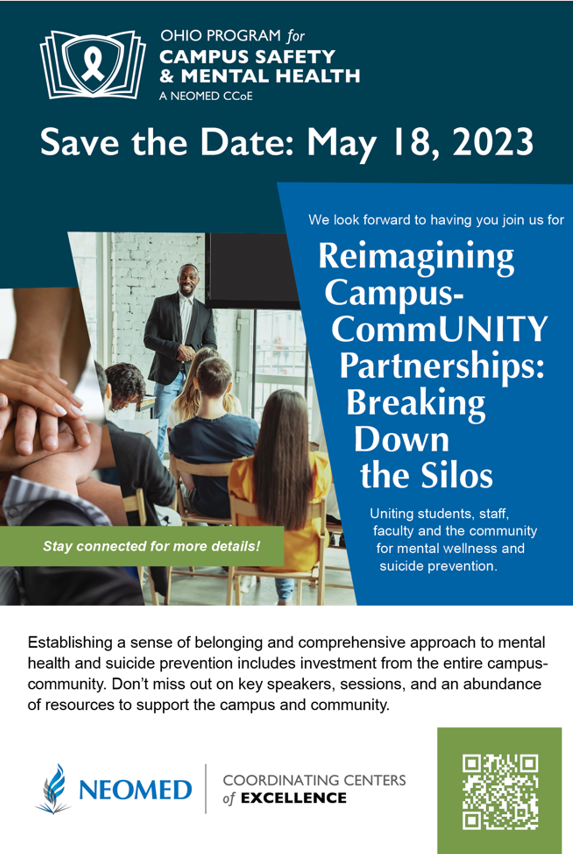 OHIO PROGRAM for
CAMPUS SAFETY & MENTAL HEALTH
A NEOMED CCoE

Save the Date: May 18, 2023

We look forward to having you join us for

Reimagining Campus-CommUNITY Partnerships: Breaking Down the Silos

Uniting students, staff, faculty and the community for mental wellness and suicide prevention.

Stay connected for more details!

Establishing a sense of belonging and comprehensive approach to mental health and suicide prevention includes investment from the entire campus-community. Don't miss out on key speakers, sessions, and an abundance of resources to support the campus and community.

NEOMED

COORDINATING CENTERS of EXCELLENCE